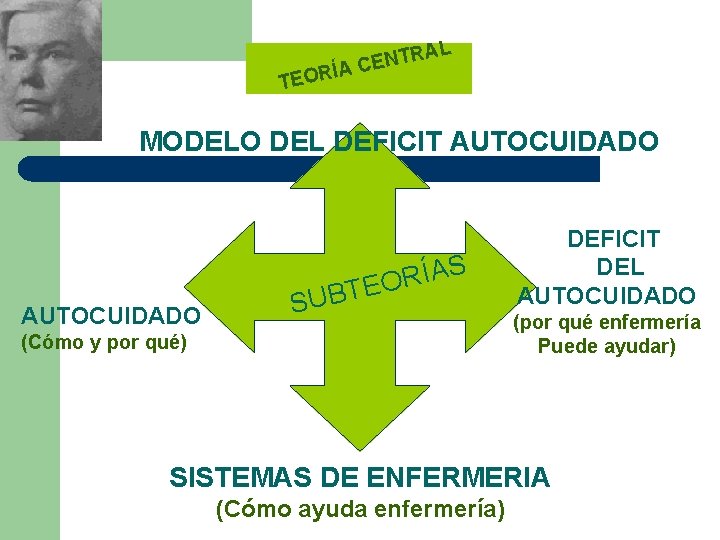 TEORÍA CENTRAL

MODELO DEL DEFICIT AUTOCUIDADO

SUBTEORÍAS

AUTOCUIDADO
(Cómo y por qué)

DEFICIT DEL AUTOCUIDADO
(por qué enfermería Puede ayudar)

SISTEMAS DE ENFERMERIA
(Cómo ayuda enfermería)